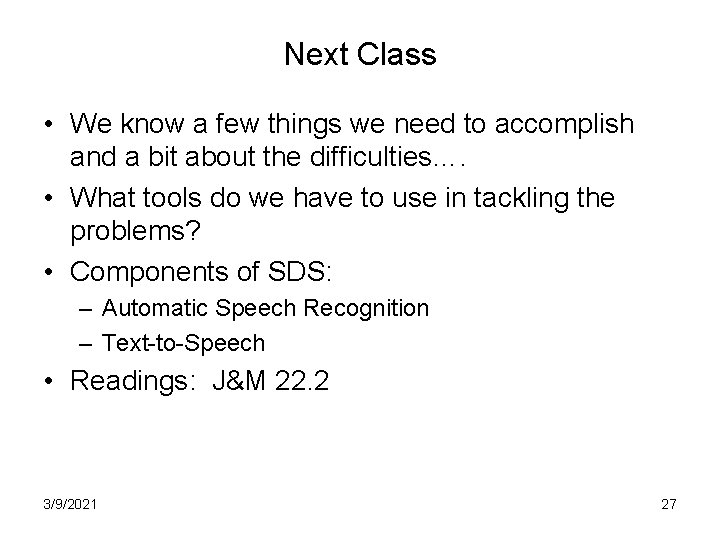 Next Class

• We know a few things we need to accomplish and a bit about the difficulties….

• What tools do we have to use in tackling the problems?

• Components of SDS:
  – Automatic Speech Recognition
  – Text-to-Speech

• Readings: J&M 22.2

3/9/2021

27